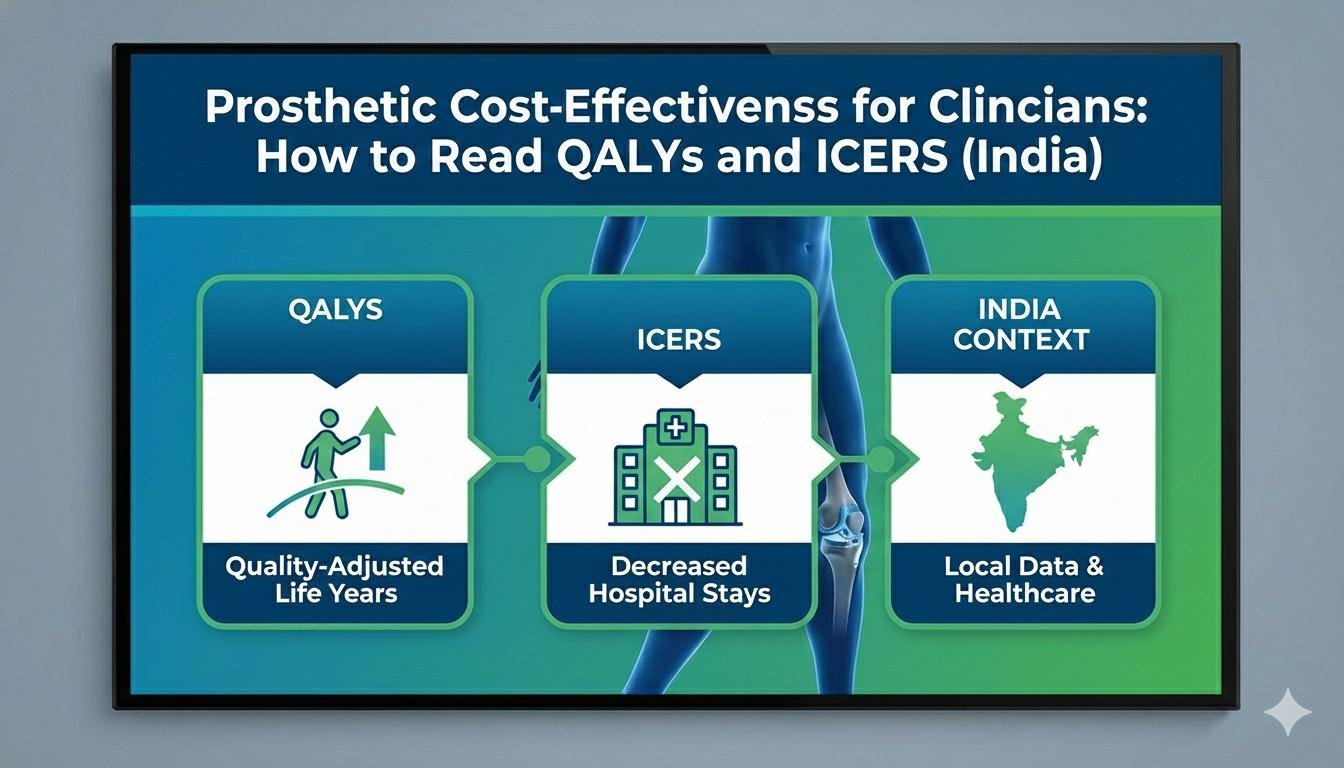 Prosthetic Cost-Effectivenss for Clincians: How to Read QALYs and ICERS (India)

QALYS

Quality-Adjusted Life Years

ICERS

Decreased Hospital Stays

INDIA CONTEXT

Local Data & Healthcare